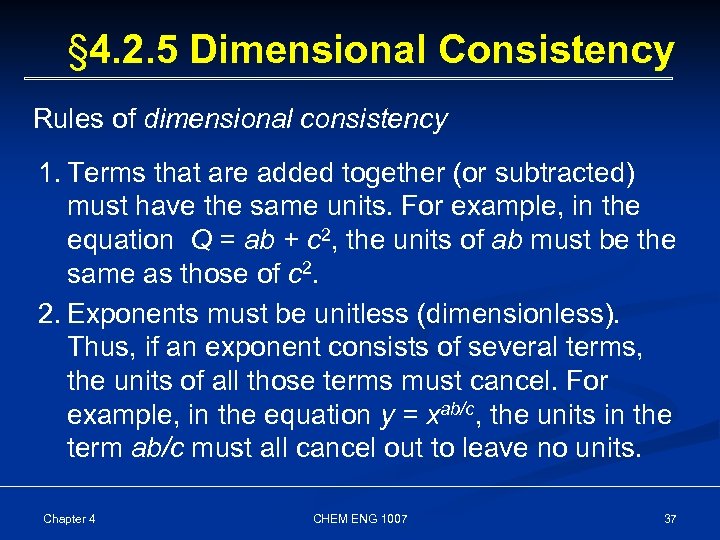 §4.2.5 Dimensional Consistency

Rules of dimensional consistency

1. Terms that are added together (or subtracted) must have the same units. For example, in the equation $Q = ab + c^2$, the units of $ab$ must be the same as those of $c^2$.

2. Exponents must be unitless (dimensionless). Thus, if an exponent consists of several terms, the units of all those terms must cancel. For example, in the equation $y = x^{ab/c}$, the units in the term $ab/c$ must all cancel out to leave no units.

Chapter 4

CHEM ENG 1007

37